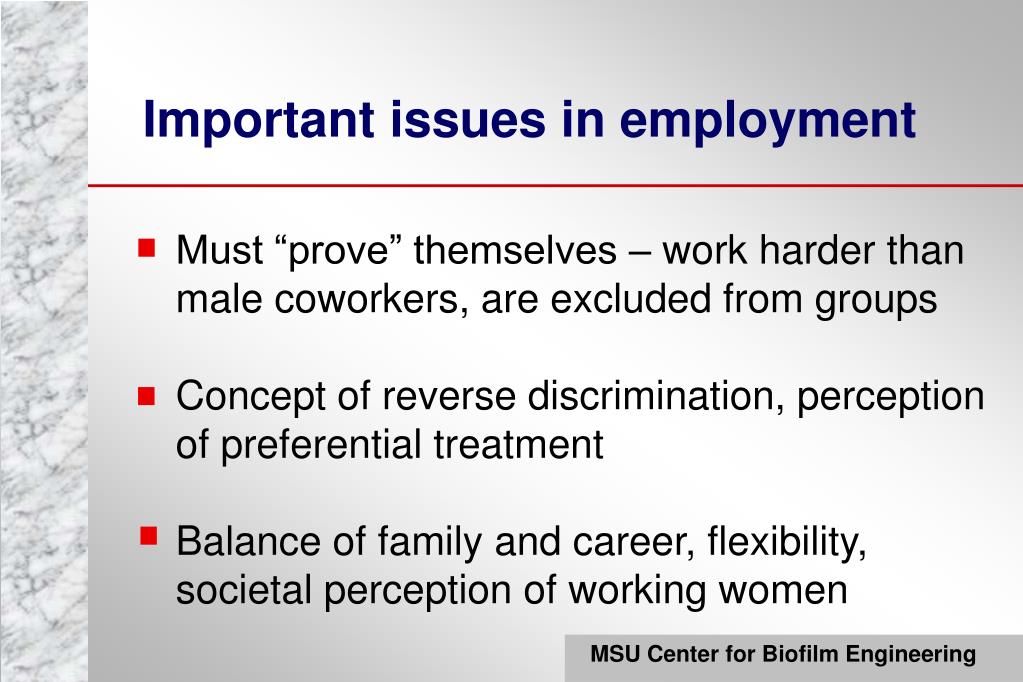 Important issues in employment

Must “prove” themselves – work harder than male coworkers, are excluded from groups

Concept of reverse discrimination, perception of preferential treatment

Balance of family and career, flexibility, societal perception of working women

MSU Center for Biofilm Engineering